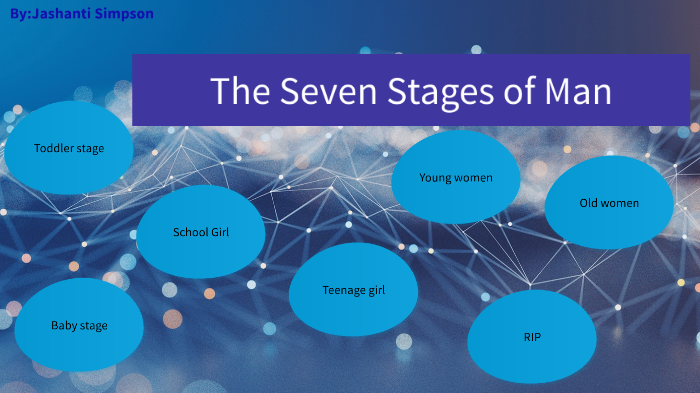 By:Jashanti Simpson

The Seven Stages of Man

Toddler stage

School Girl

Baby stage

Teenage girl

Young women

Old women

RIP